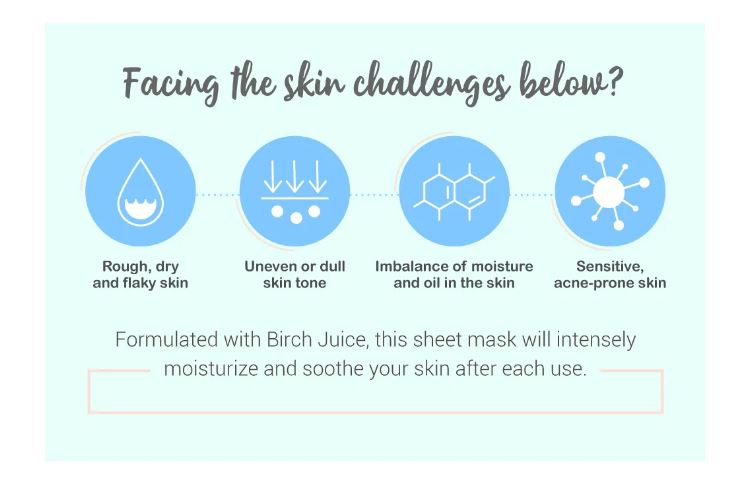 Facing the skin challenges below?

Rough, dry and flaky skin

Uneven or dull skin tone

Imbalance of moisture and oil in the skin

Sensitive, acne-prone skin

Formulated with Birch Juice, this sheet mask will intensely moisturize and soothe your skin after each use.